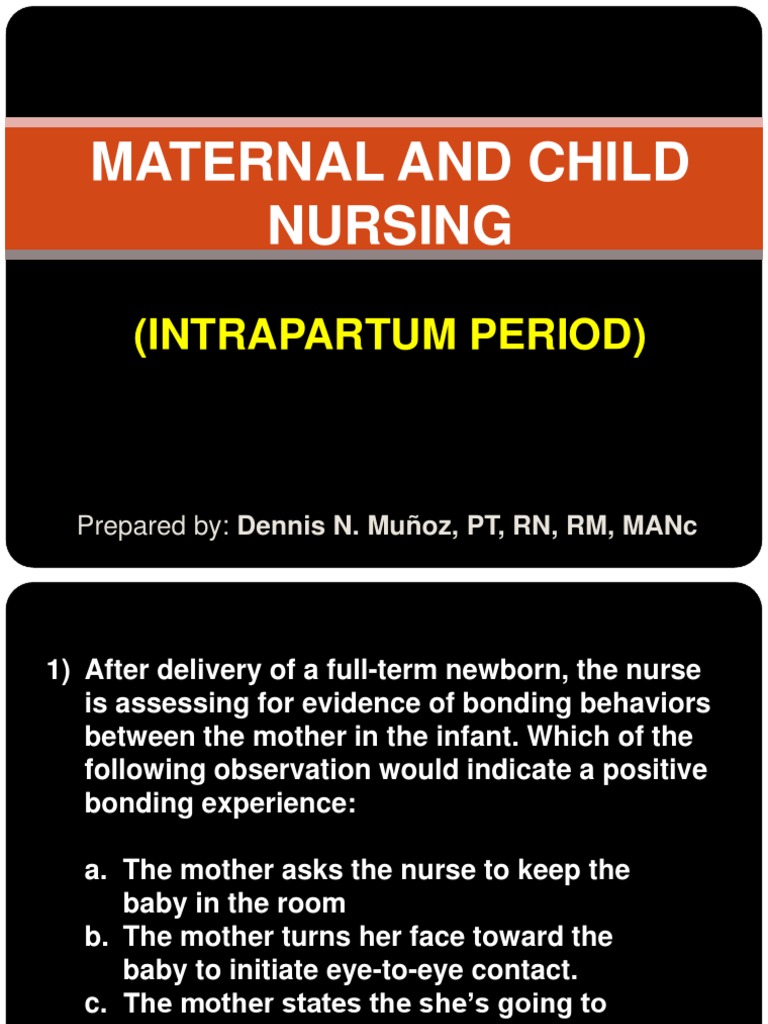 MATERNAL AND CHILD NURSING

(INTRAPARTUM PERIOD)

Prepared by: Dennis N. Muñoz, PT, RN, RM, MANc

1) After delivery of a full-term newborn, the nurse is assessing for evidence of bonding behaviors between the mother in the infant. Which of the following observation would indicate a positive bonding experience:

a. The mother asks the nurse to keep the baby in the room
b. The mother turns her face toward the baby to initiate eye-to-eye contact.
c. The mother states the she's going to